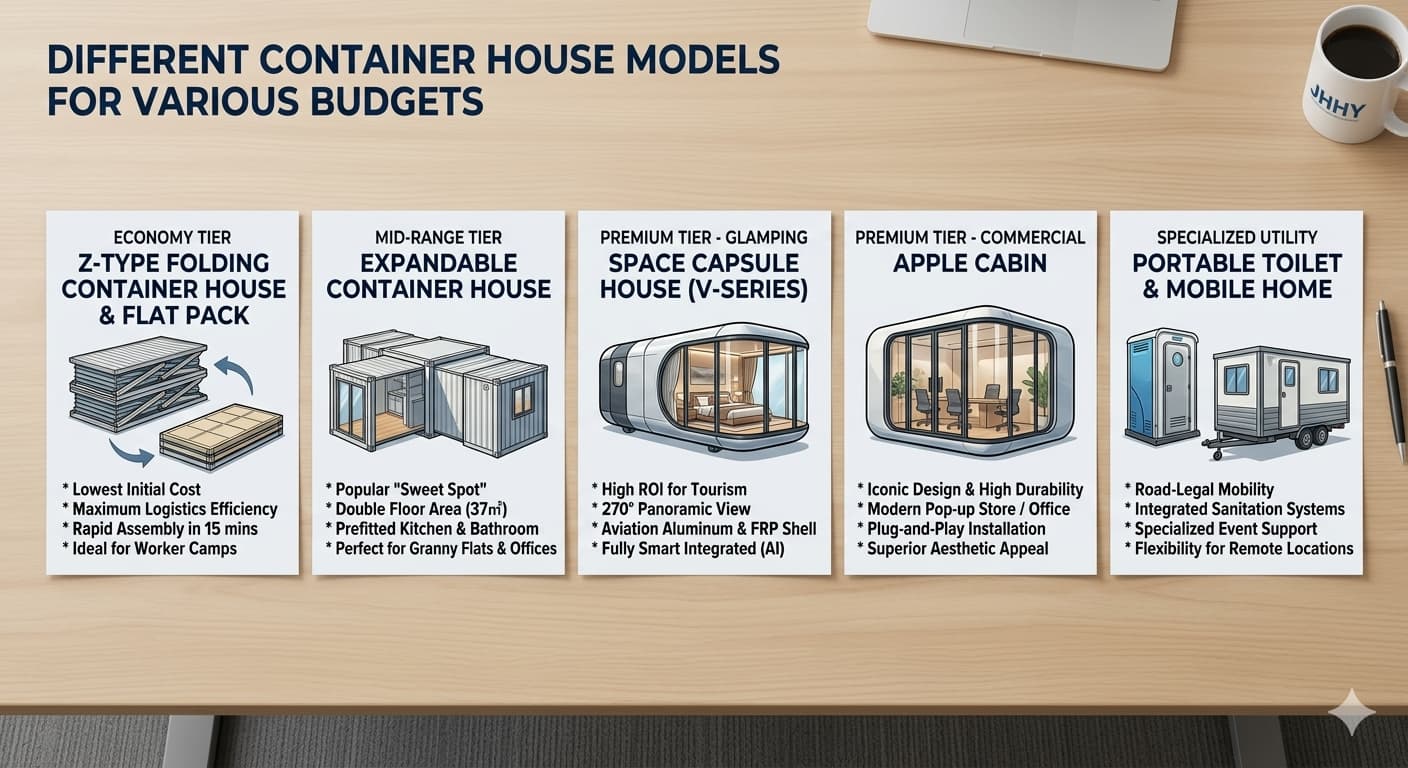 DIFFERENT CONTAINER HOUSE MODELS FOR VARIOUS BUDGETS

JHHY

ECONOMY TIER
Z-TYPE FOLDING CONTAINER HOUSE & FLAT PACK

* Lowest Initial Cost
* Maximum Logistics Efficiency
* Rapid Assembly in 15 mins
* Ideal for Worker Camps

MID-RANGE TIER
EXPANDABLE CONTAINER HOUSE

* Popular "Sweet Spot"
* Double Floor Area (37m²)
* Prefitted Kitchen & Bathroom
* Perfect for Granny Flats & Offices

PREMIUM TIER - GLAMPING
SPACE CAPSULE HOUSE (V-SERIES)

* High ROI for Tourism
* 270° Panoramic View
* Aviation Aluminum & FRP Shell
* Fully Smart Integrated (AI)

PREMIUM TIER - COMMERCIAL
APPLE CABIN

* Iconic Design & High Durability
* Modern Pop-up Store / Office
* Plug-and-Play Installation
* Superior Aesthetic Appeal

SPECIALIZED UTILITY
PORTABLE TOILET & MOBILE HOME

* Road-Legal Mobility
* Integrated Sanitation Systems
* Specialized Event Support
* Flexibility for Remote Locations